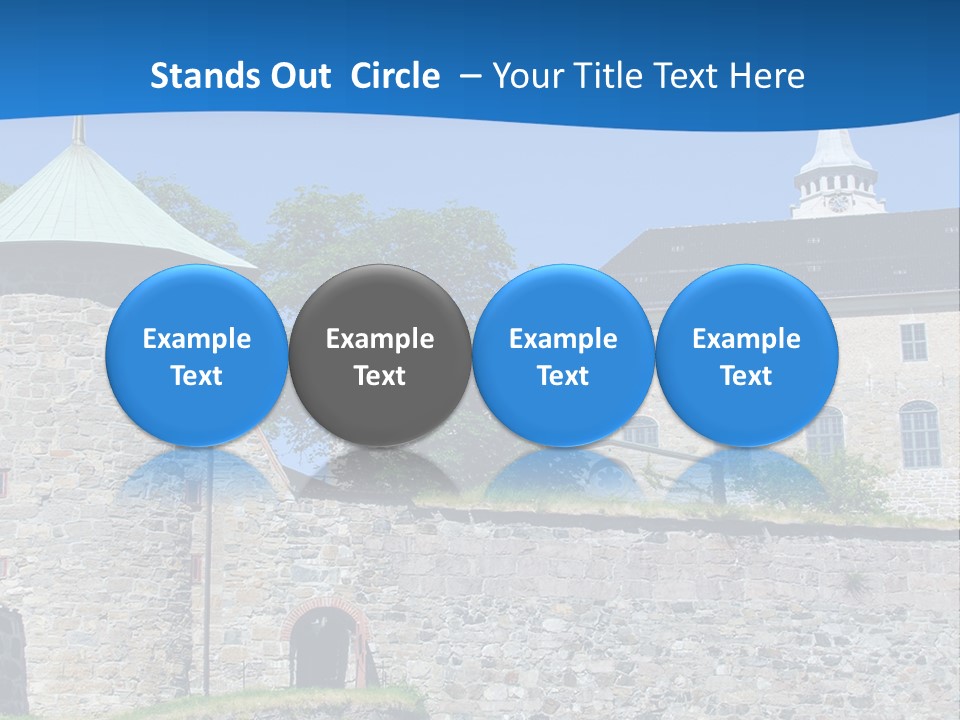 Stands Out Circle – Your Title Text Here

Example Text

Example Text

Example Text

Example Text